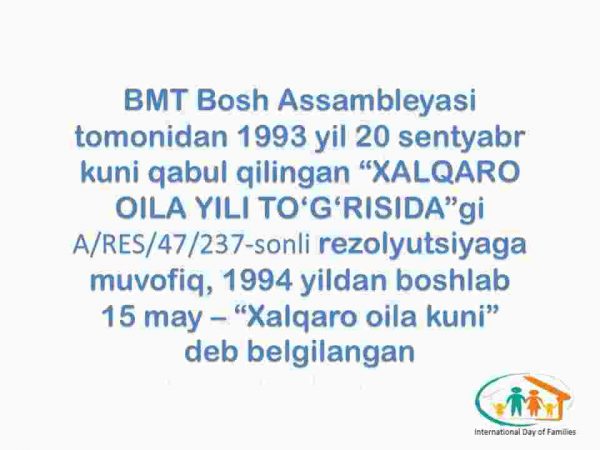 BMT Bosh Assambleyasi tomonidan 1993 yil 20 sentyabr kuni qabul qilingan “XALQARO OILA YILI TO‘G‘RISIDA”gi A/RES/47/237-sonli rezolyutsiyaga muvofiq, 1994 yildan boshlab 15 may – “Xalqaro oila kuni” deb belgilangan

International Day of Families